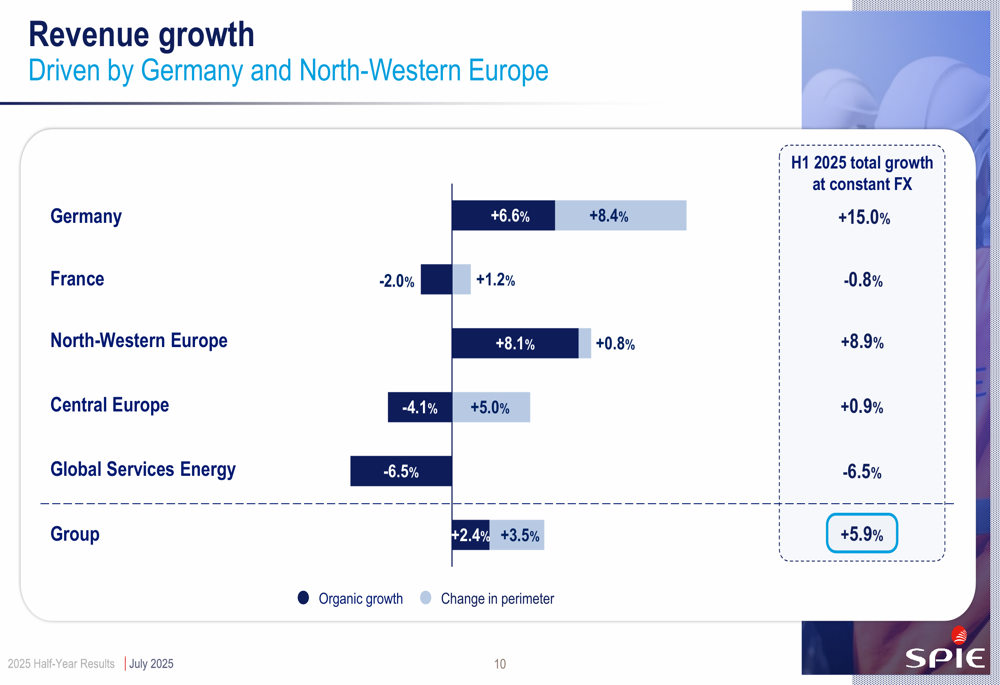 Revenue growth
Driven by Germany and North-Western Europe

H1 2025 total growth at constant FX

Germany +6.6% +8.4% +15.0%

France -2.0% +1.2% -0.8%

North-Western Europe +8.1% +0.8% +8.9%

Central Europe -4.1% +5.0% +0.9%

Global Services Energy -6.5% -6.5%

Group +2.4% +3.5% +5.9%

Organic growth Change in perimeter

2025 Half-Year Results | July 2025

10

SPIE